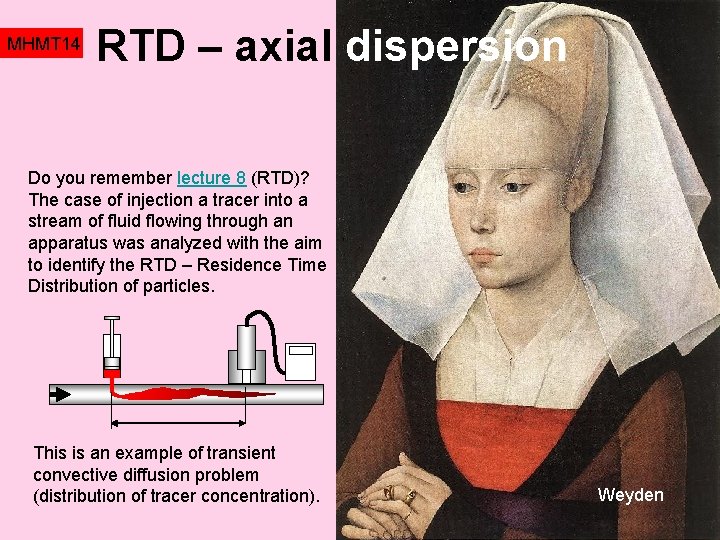 MHMT14

RTD – axial dispersion

Do you remember lecture 8 (RTD)? The case of injection a tracer into a stream of fluid flowing through an apparatus was analyzed with the aim to identify the RTD – Residence Time Distribution of particles.

This is an example of transient convective diffusion problem (distribution of tracer concentration).

Weyden